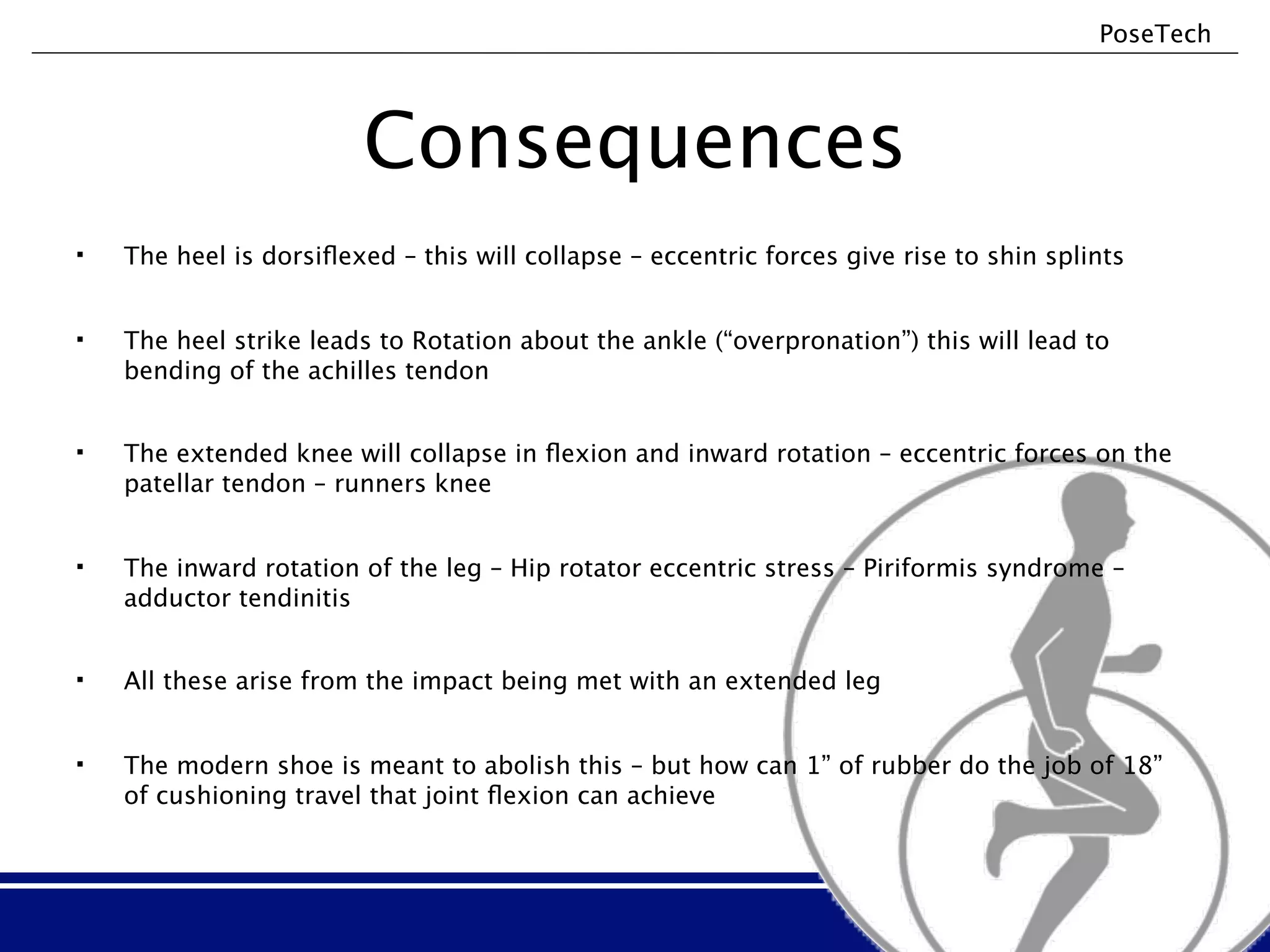 PoseTech

Consequences

▪ The heel is dorsiflexed – this will collapse – eccentric forces give rise to shin splints

▪ The heel strike leads to Rotation about the ankle (“overpronation”) this will lead to bending of the achilles tendon

▪ The extended knee will collapse in flexion and inward rotation – eccentric forces on the patellar tendon – runners knee

▪ The inward rotation of the leg – Hip rotator eccentric stress – Piriformis syndrome – adductor tendinitis

▪ All these arise from the impact being met with an extended leg

▪ The modern shoe is meant to abolish this – but how can 1” of rubber do the job of 18” of cushioning travel that joint flexion can achieve